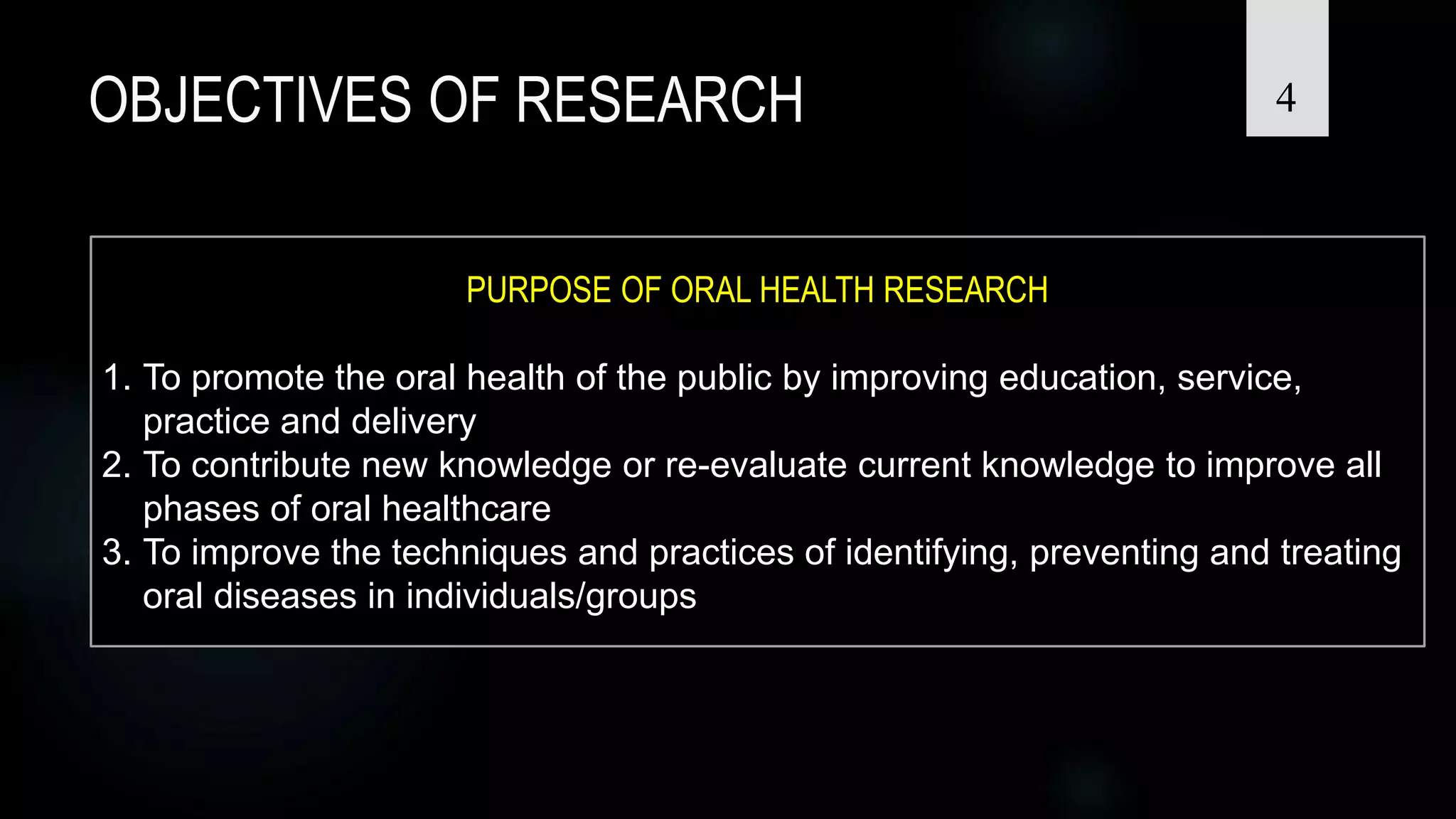 OBJECTIVES OF RESEARCH

4

PURPOSE OF ORAL HEALTH RESEARCH

1. To promote the oral health of the public by improving education, service, practice and delivery
2. To contribute new knowledge or re-evaluate current knowledge to improve all phases of oral healthcare
3. To improve the techniques and practices of identifying, preventing and treating oral diseases in individuals/groups